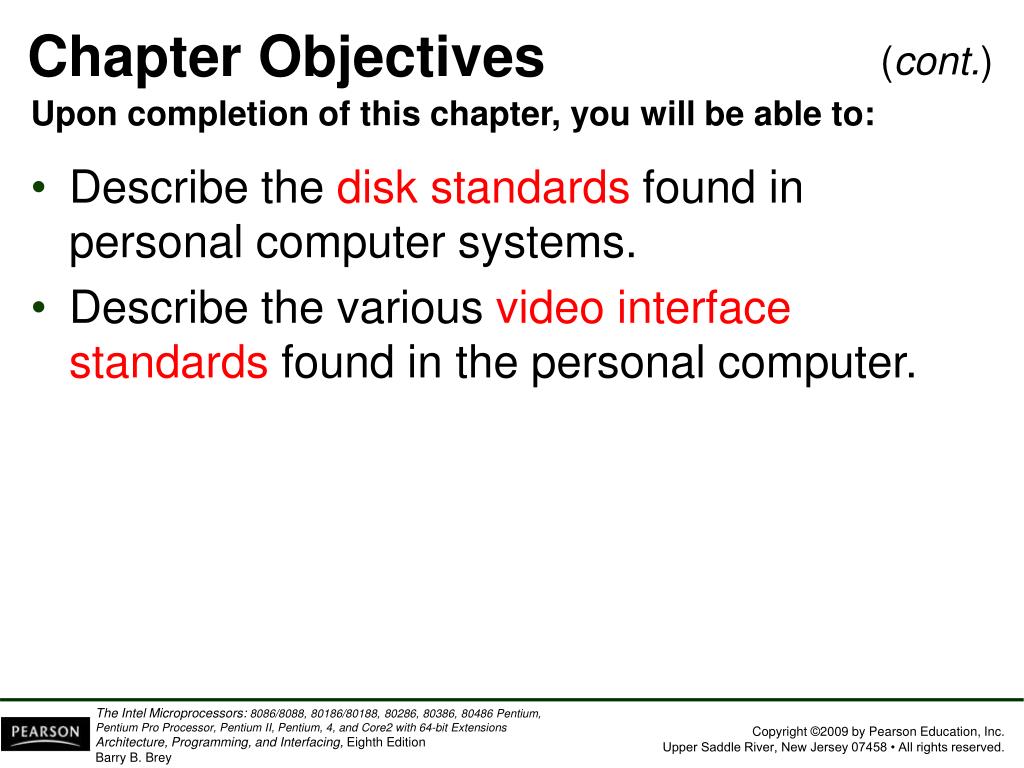 Chapter Objectives (cont.)

Upon completion of this chapter, you will be able to:

• Describe the disk standards found in personal computer systems.
• Describe the various video interface standards found in the personal computer.

PEARSON

The Intel Microprocessors: 8086/8088, 80186/80188, 80286, 80386, 80486 Pentium, Pentium Pro Processor, Pentium II, Pentium, 4, and Core2 with 64-bit Extensions Architecture, Programming, and Interfacing, Eighth Edition
Barry B. Brey

Copyright ©2009 by Pearson Education, Inc.
Upper Saddle River, New Jersey 07458 • All rights reserved.